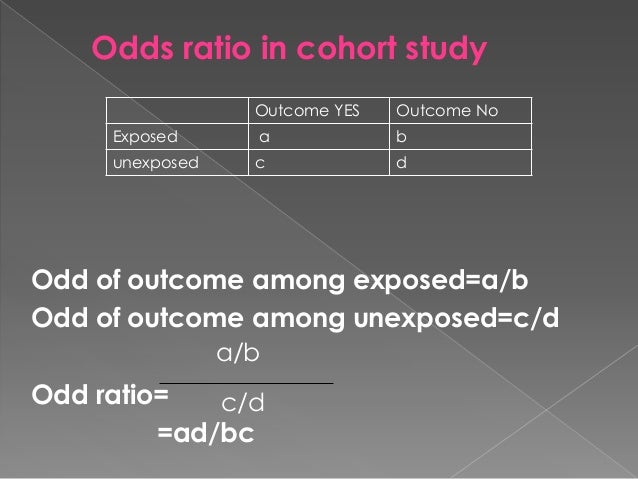 Odds ratio in cohort study

| | Outcome YES | Outcome No |
|---|---|---|
| Exposed | a | b |
| unexposed | c | d |

Odd of outcome among exposed=a/b

Odd of outcome among unexposed=c/d

Odd ratio= $\frac{a/b}{c/d}$

=ad/bc